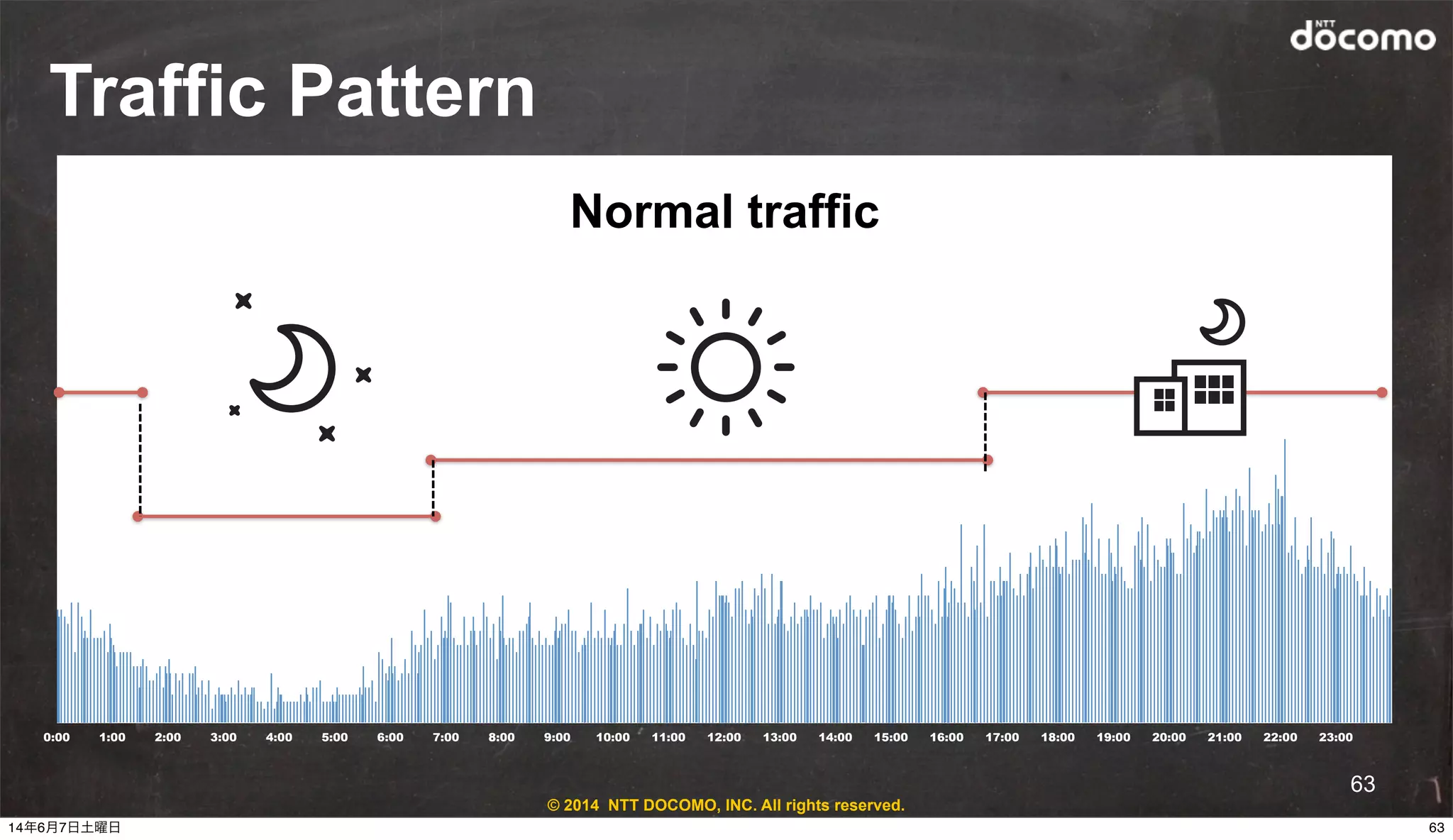 NTT docomo

Traffic Pattern

Normal traffic

0:00 1:00 2:00 3:00 4:00 5:00 6:00 7:00 8:00 9:00 10:00 11:00 12:00 13:00 14:00 15:00 16:00 17:00 18:00 19:00 20:00 21:00 22:00 23:00

63

© 2014 NTT DOCOMO, INC. All rights reserved.

14年6月7日土曜日

63